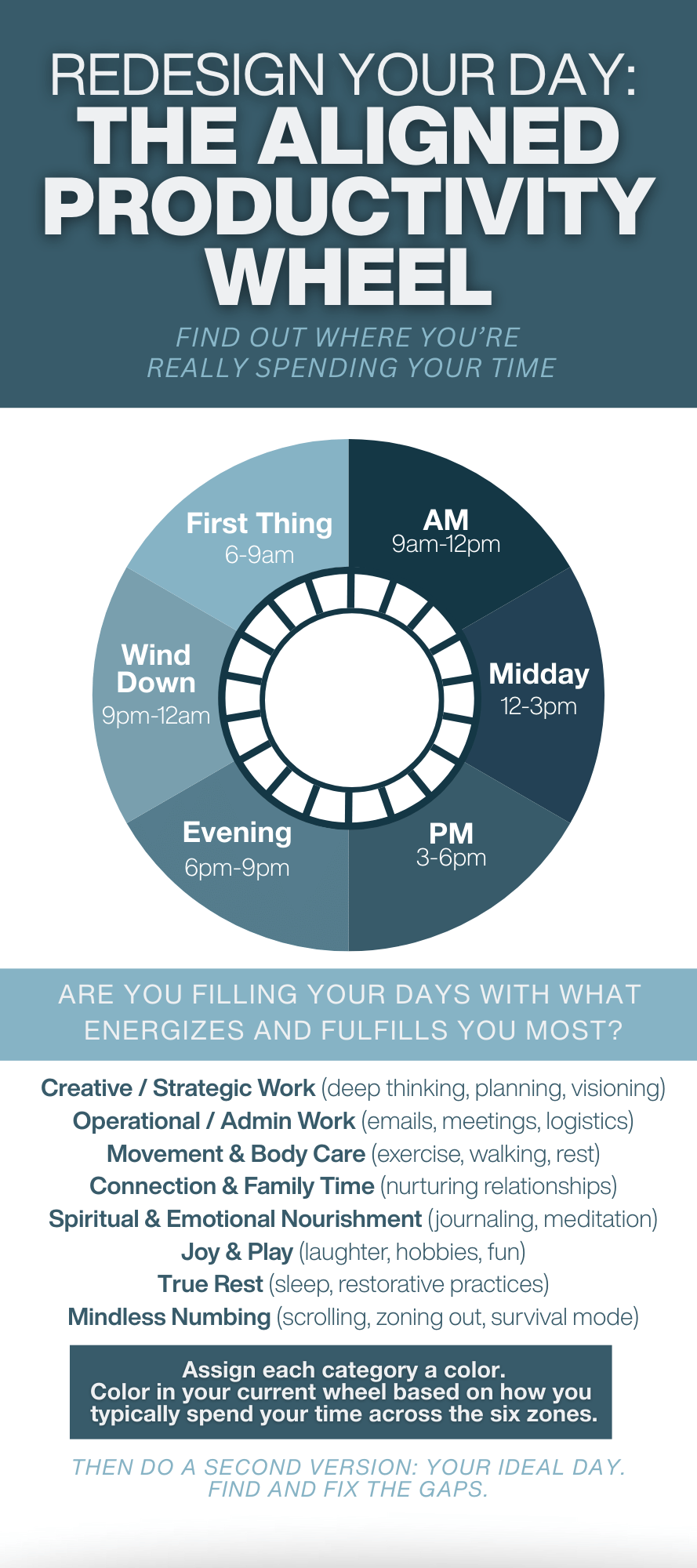 REDESIGN YOUR DAY:
THE ALIGNED PRODUCTIVITY WHEEL

FIND OUT WHERE YOU'RE REALLY SPENDING YOUR TIME

First Thing
6-9am

AM
9am-12pm

Midday
12-3pm

PM
3-6pm

Evening
6pm-9pm

Wind Down
9pm-12am

ARE YOU FILLING YOUR DAYS WITH WHAT ENERGIZES AND FULFILLS YOU MOST?

Creative / Strategic Work (deep thinking, planning, visioning)
Operational / Admin Work (emails, meetings, logistics)
Movement & Body Care (exercise, walking, rest)
Connection & Family Time (nurturing relationships)
Spiritual & Emotional Nourishment (journaling, meditation)
Joy & Play (laughter, hobbies, fun)
True Rest (sleep, restorative practices)
Mindless Numbing (scrolling, zoning out, survival mode)

Assign each category a color.
Color in your current wheel based on how you typically spend your time across the six zones.

THEN DO A SECOND VERSION: YOUR IDEAL DAY.
FIND AND FIX THE GAPS.